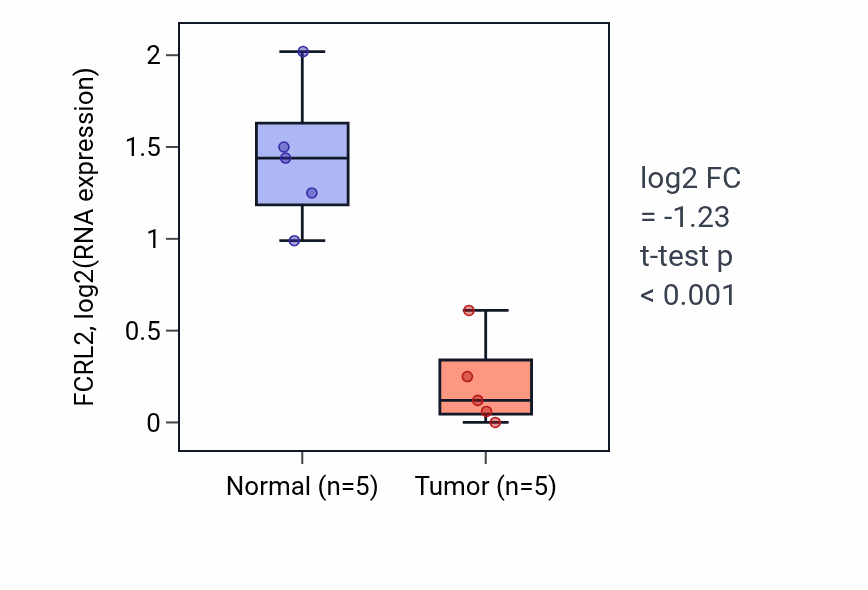 FCRL2, log2(RNA expression)

2
1.5
1
0.5
0

Normal (n=5)
Tumor (n=5)

log2 FC
= -1.23
t-test p
< 0.001